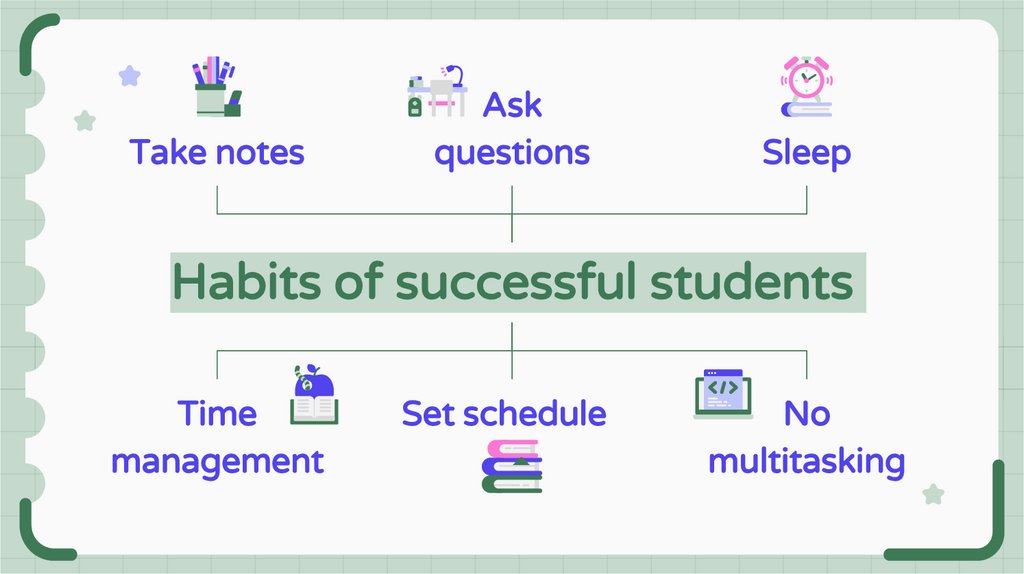 Take notes

Ask questions

Sleep

Habits of successful students

Time management

Set schedule

No multitasking